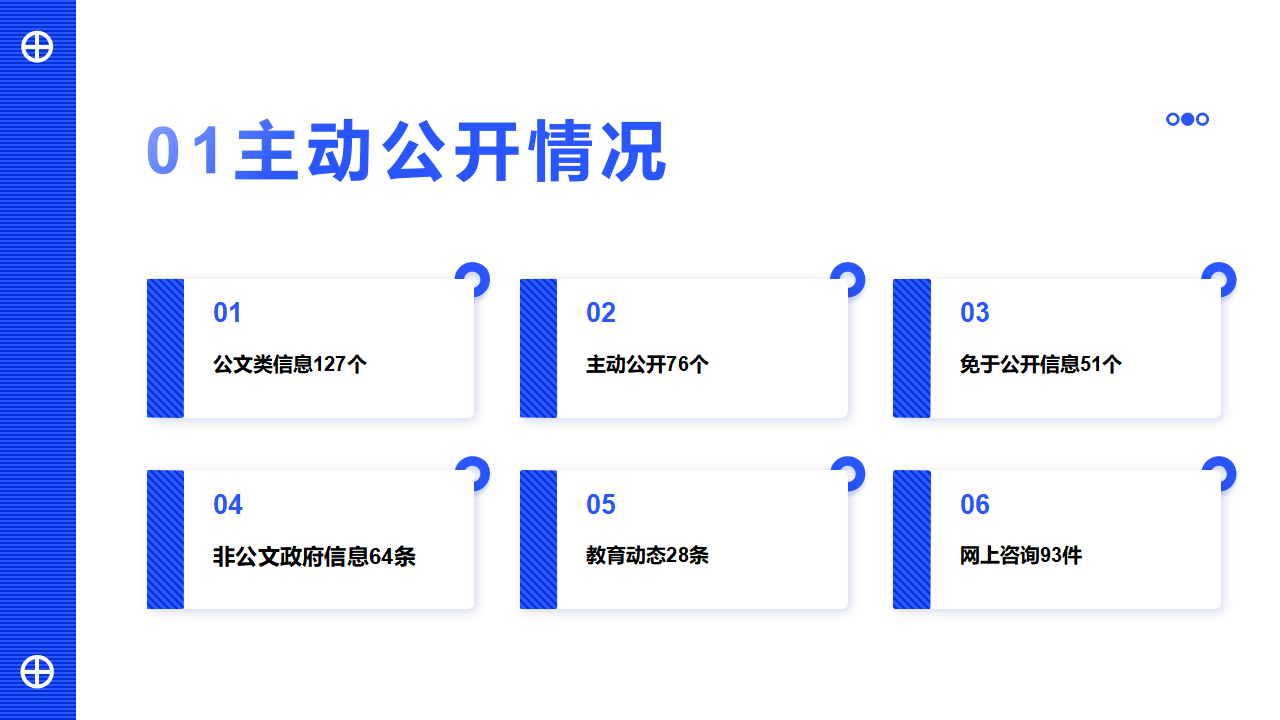 01主动公开情况

01

公文类信息127个

02

主动公开76个

03

免于公开信息51个

04

非公文政府信息64条

05

教育动态28条

06

网上咨询93件